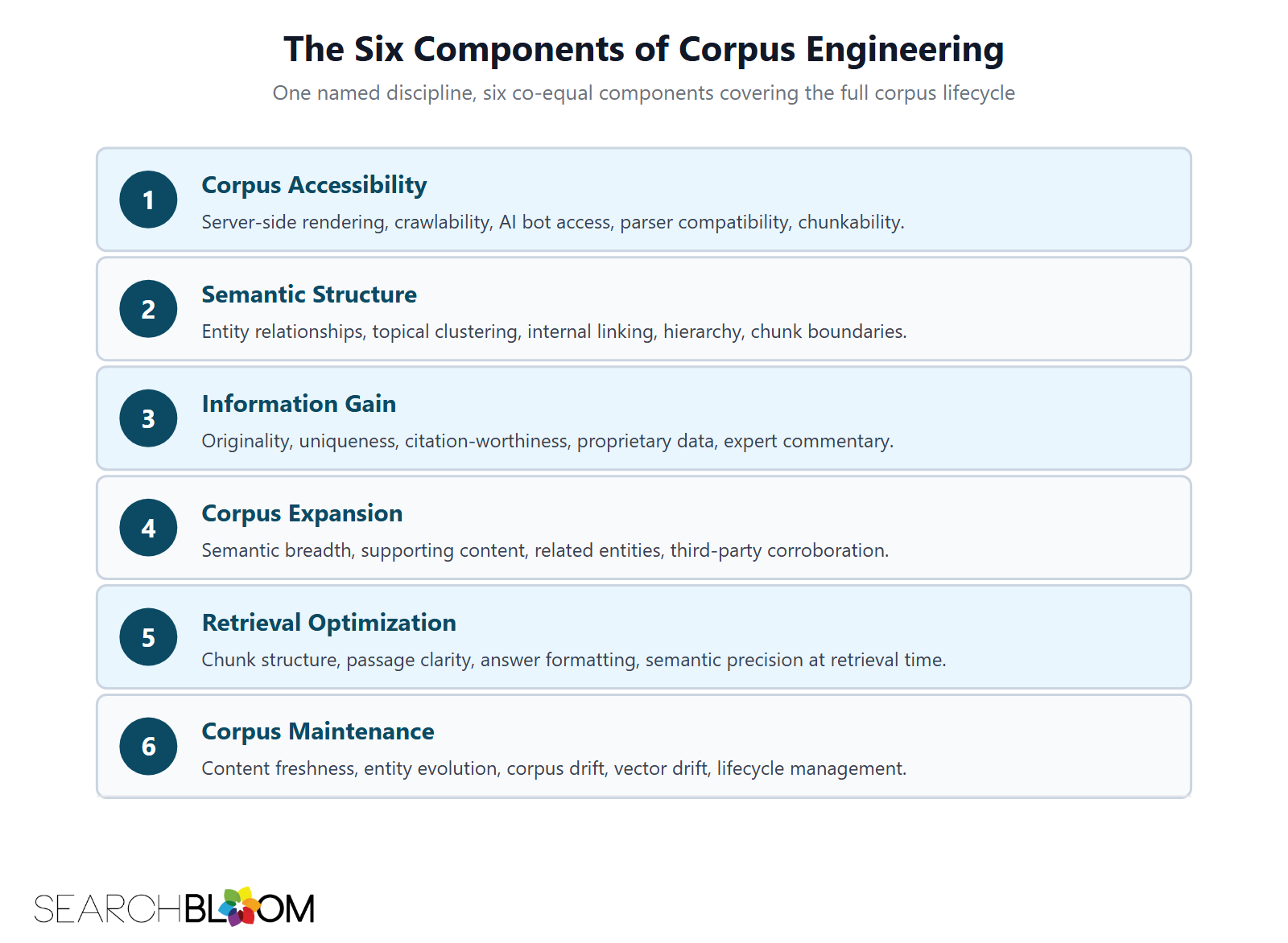 The Six Components of Corpus Engineering

One named discipline, six co-equal components covering the full corpus lifecycle

1

Corpus Accessibility

Server-side rendering, crawlability, AI bot access, parser compatibility, chunkability.

2

Semantic Structure

Entity relationships, topical clustering, internal linking, hierarchy, chunk boundaries.

3

Information Gain

Originality, uniqueness, citation-worthiness, proprietary data, expert commentary.

4

Corpus Expansion

Semantic breadth, supporting content, related entities, third-party corroboration.

5

Retrieval Optimization

Chunk structure, passage clarity, answer formatting, semantic precision at retrieval time.

6

Corpus Maintenance

Content freshness, entity evolution, corpus drift, vector drift, lifecycle management.

SEARCHBLOOM